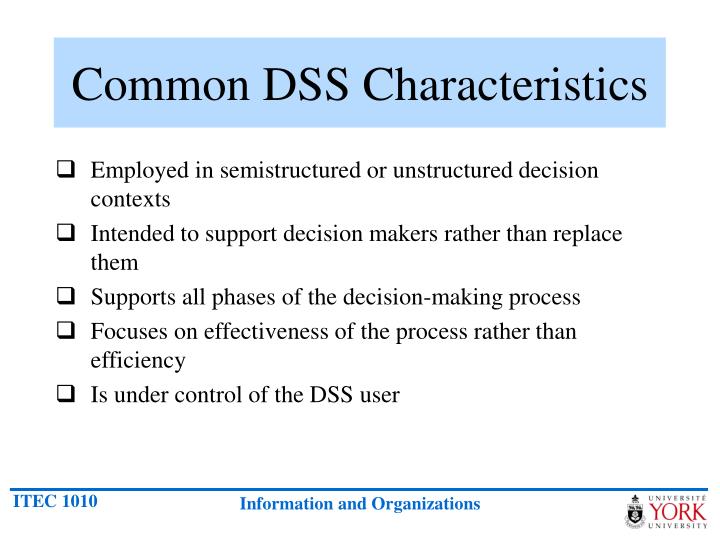 Common DSS Characteristics

❑ Employed in semistructured or unstructured decision contexts

❑ Intended to support decision makers rather than replace them

❑ Supports all phases of the decision-making process

❑ Focuses on effectiveness of the process rather than efficiency

❑ Is under control of the DSS user

ITEC 1010

Information and Organizations

UNIVERSITÉ YORK UNIVERSITY